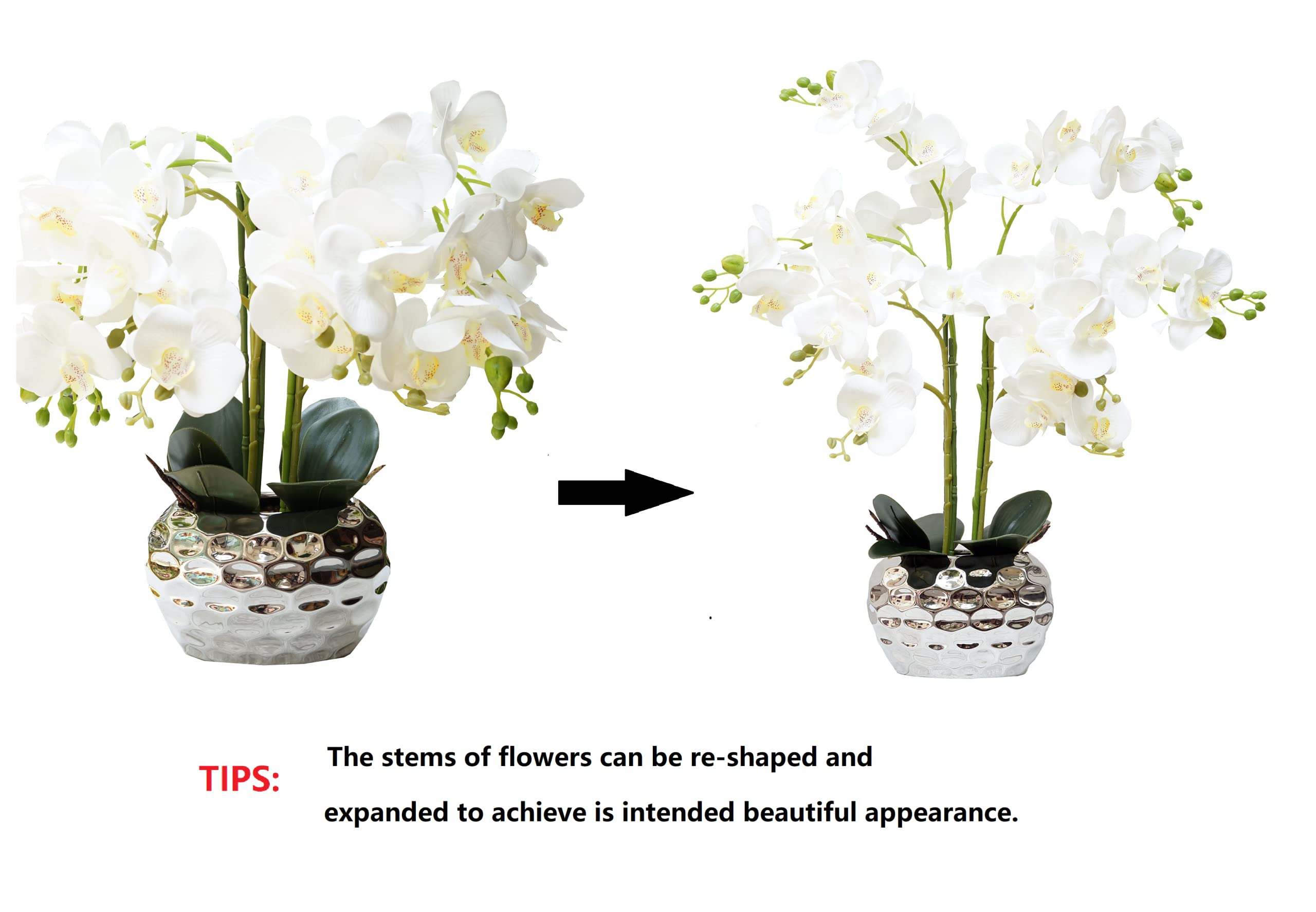 TIPS:

The stems of flowers can be re-shaped and expanded to achieve is intended beautiful appearance.